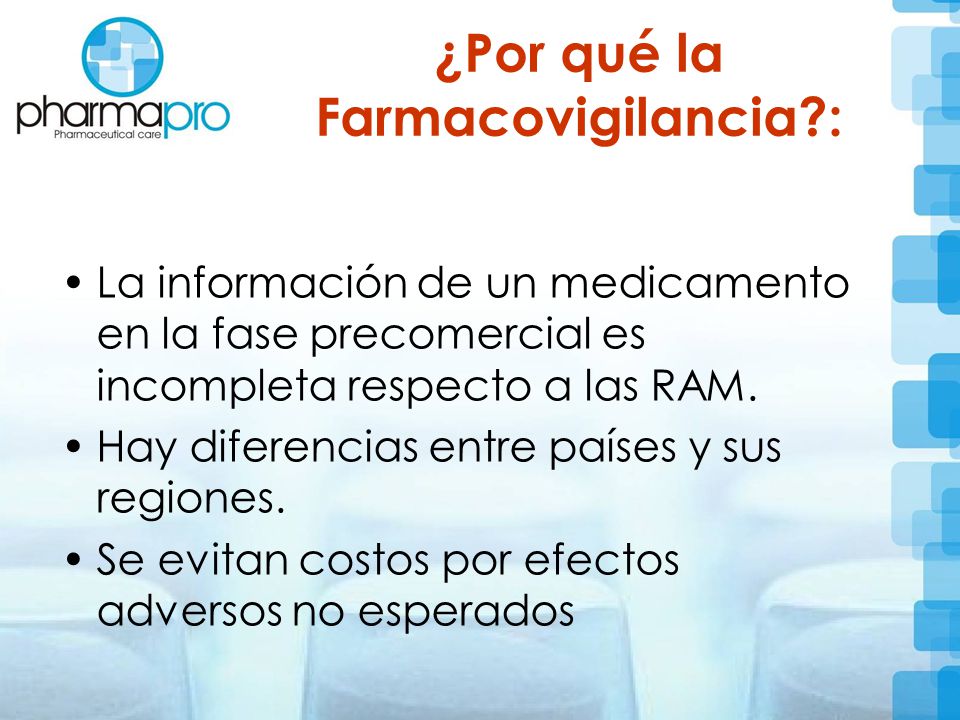 pharmapro
Pharmaceutical care

¿Por qué la Farmacovigilancia?:

• La información de un medicamento en la fase precomercial es incompleta respecto a las RAM.
• Hay diferencias entre países y sus regiones.
• Se evitan costos por efectos adversos no esperados